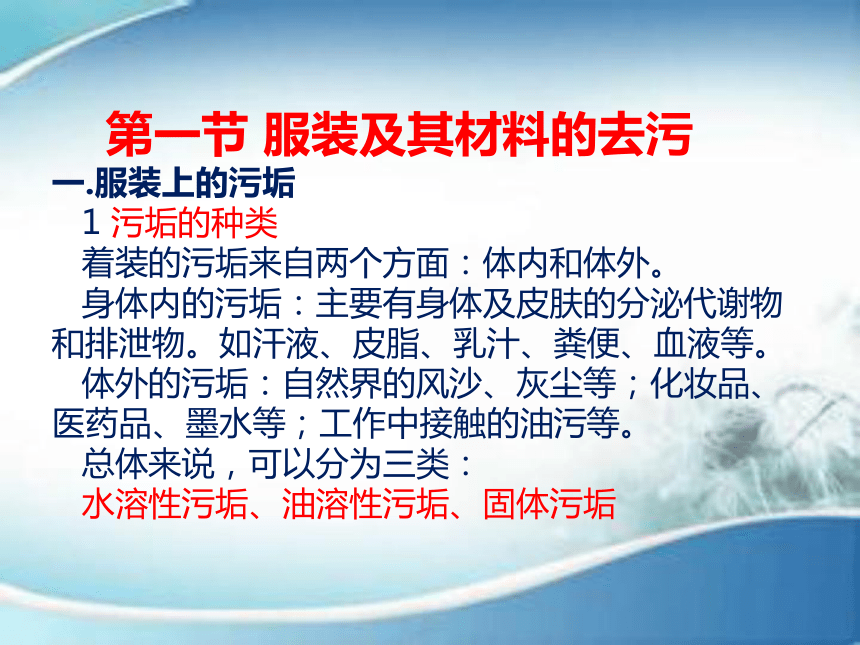 第一节 服装及其材料的去污

一.服装上的污垢

1 污垢的种类

着装的污垢来自两个方面：体内和体外。

身体内的污垢：主要有身体及皮肤的分泌代谢物和排泄物。如汗液、皮脂、乳汁、粪便、血液等。

体外的污垢：自然界的风沙、灰尘等；化妆品、医药品、墨水等；工作中接触的油污等。

总体来说，可以分为三类：

水溶性污垢、油溶性污垢、固体污垢